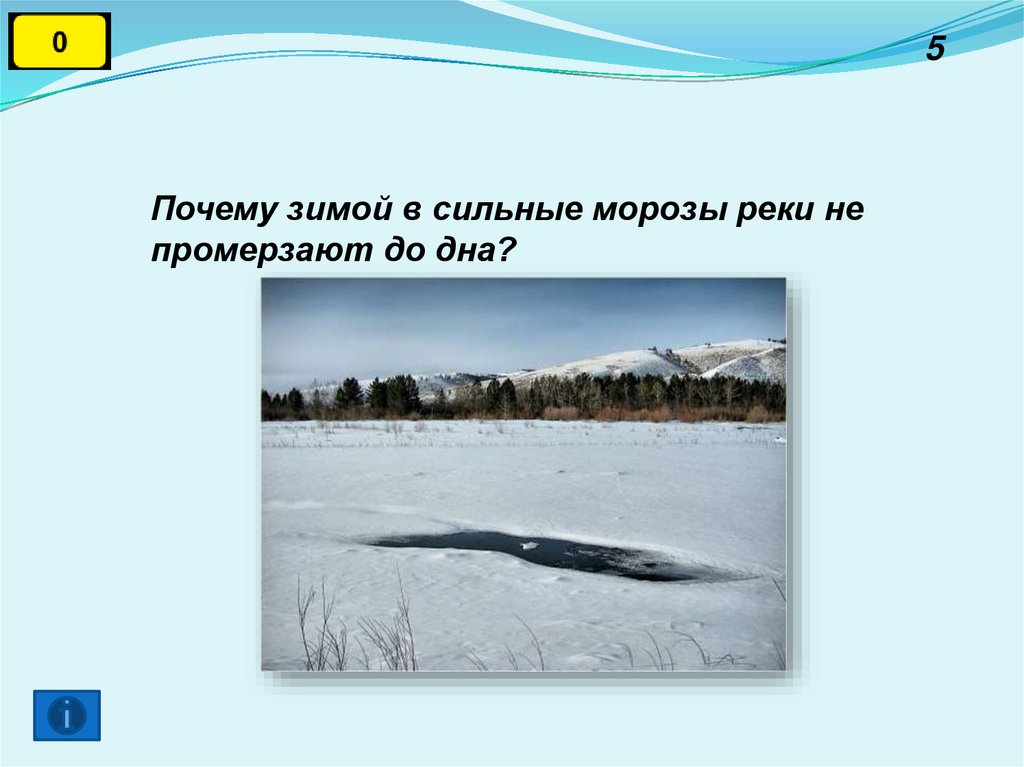 0

5

Почему зимой в сильные морозы реки не промерзают до дна?

i